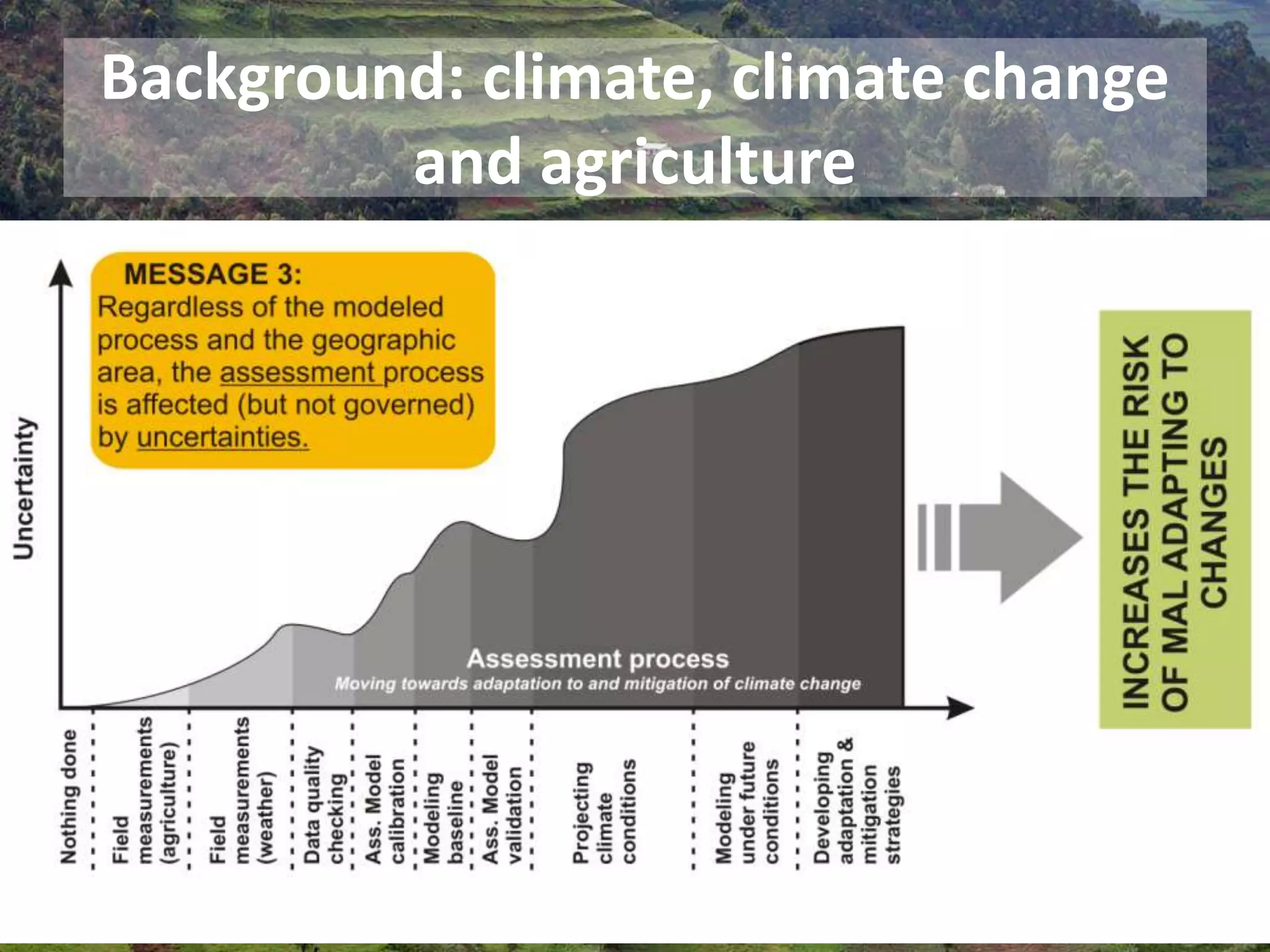 Background: climate, climate change and agriculture

MESSAGE 3:
Regardless of the modeled process and the geographic area, the assessment process is affected (but not governed) by uncertainties.

Uncertainty

Assessment process
Moving towards adaptation to and mitigation of climate change

Nothing done
Field measurements (agriculture)
Field measurements (weather)
Data quality checking
Ass. Model calibration
Modeling baseline
Ass. Model validation
Projecting climate conditions
Modeling under future conditions
Developing adaptation & mitigation strategies

INCREASES THE RISK OF MAL ADAPTING TO CHANGES